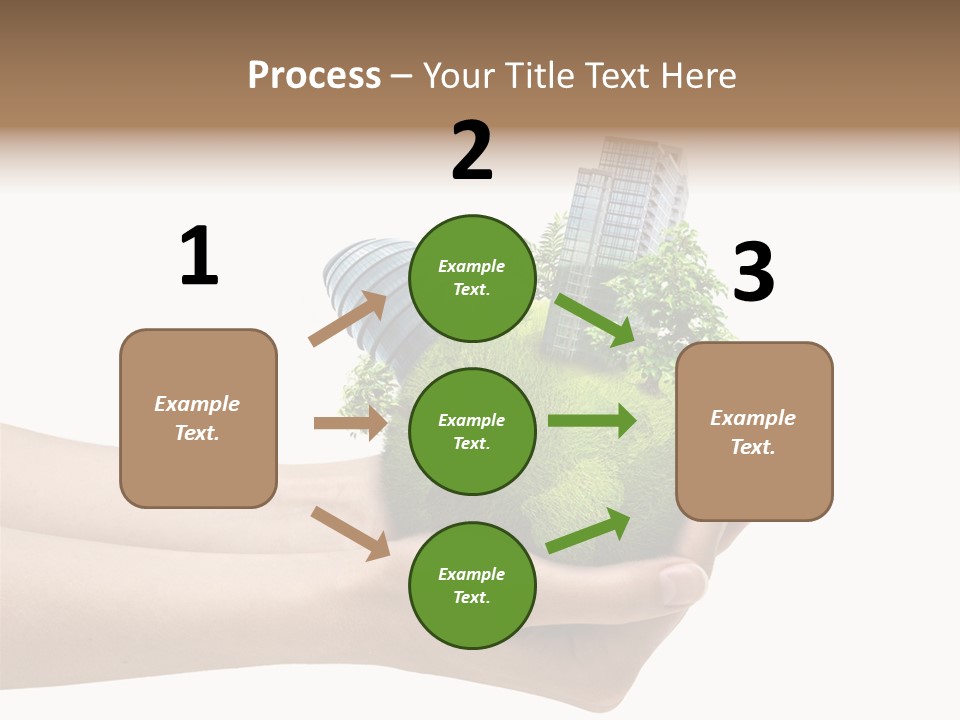 Process – Your Title Text Here

1

Example Text.

2

Example Text.

Example Text.

Example Text.

3

Example Text.